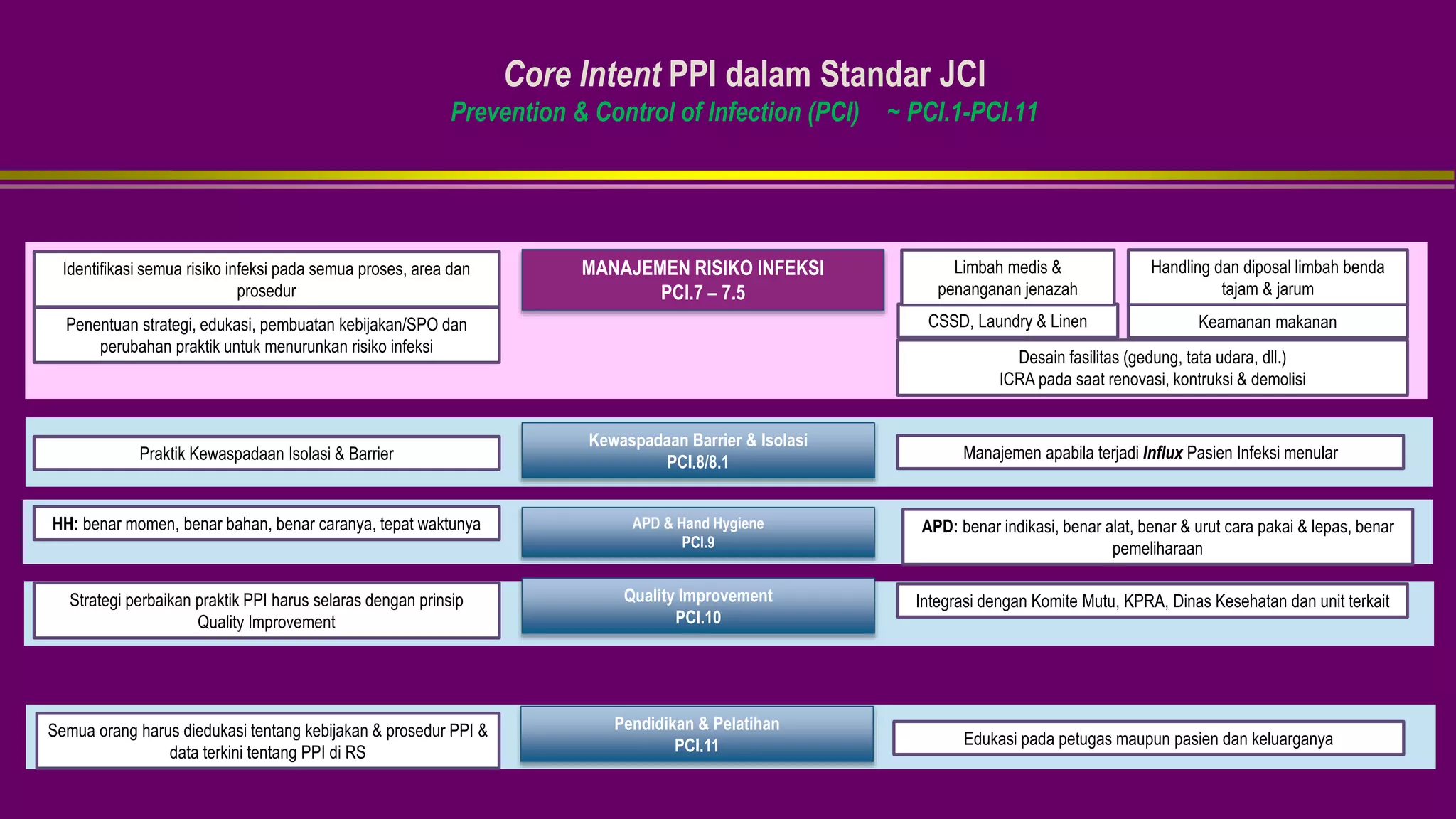 Core Intent PPI dalam Standar JCI
Prevention & Control of Infection (PCI) ~ PCI.1-PCI.11

Identifikasi semua risiko infeksi pada semua proses, area dan prosedur

Penentuan strategi, edukasi, pembuatan kebijakan/SPO dan perubahan praktik untuk menurunkan risiko infeksi

MANAJEMEN RISIKO INFEKSI
PCI.7 – 7.5

Limbah medis & penanganan jenazah

Handling dan diposal limbah benda tajam & jarum

CSSD, Laundry & Linen

Keamanan makanan

Desain fasilitas (gedung, tata udara, dll.)
ICRA pada saat renovasi, kontruksi & demolisi

Praktik Kewaspadaan Isolasi & Barrier

Kewaspadaan Barrier & Isolasi
PCI.8/8.1

Manajemen apabila terjadi Influx Pasien Infeksi menular

HH: benar momen, benar bahan, benar caranya, tepat waktunya

APD & Hand Hygiene
PCI.9

APD: benar indikasi, benar alat, benar & urut cara pakai & lepas, benar pemeliharaan

Strategi perbaikan praktik PPI harus selaras dengan prinsip Quality Improvement

Quality Improvement
PCI.10

Integrasi dengan Komite Mutu, KPRA, Dinas Kesehatan dan unit terkait

Semua orang harus diedukasi tentang kebijakan & prosedur PPI & data terkini tentang PPI di RS

Pendidikan & Pelatihan
PCI.11

Edukasi pada petugas maupun pasien dan keluarganya